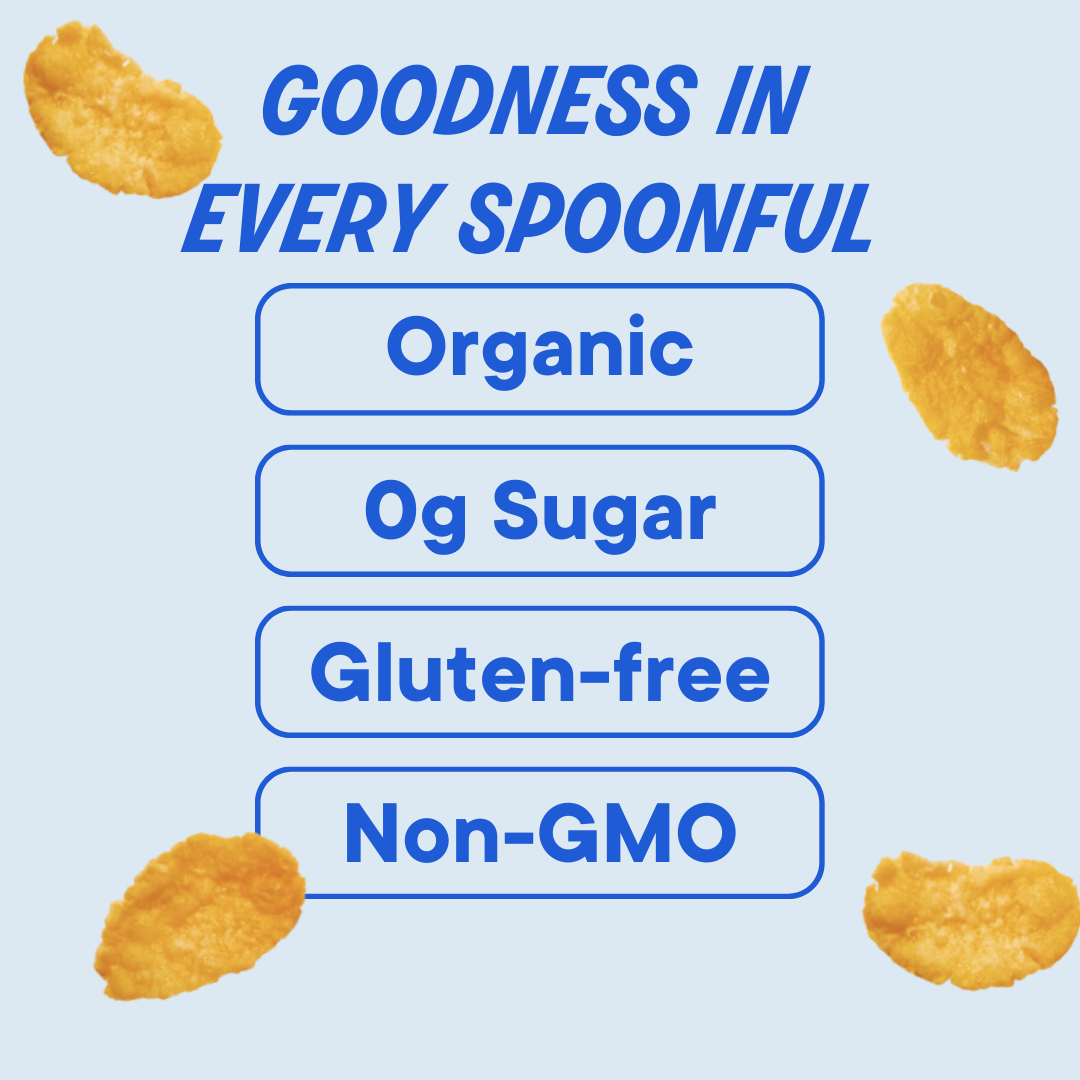 GOODNESS IN EVERY SPOONFUL

Organic

0g Sugar

Gluten-free

Non-GMO